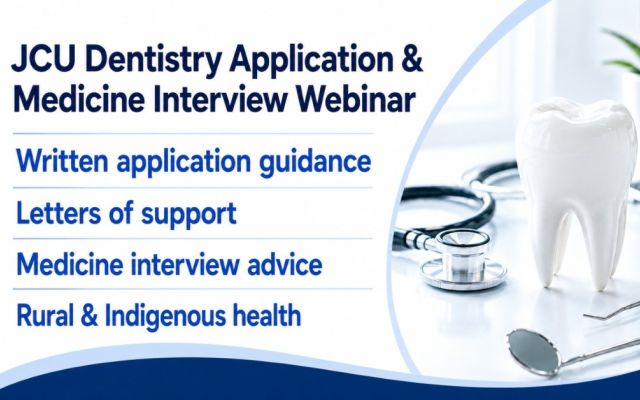 JCU Dentistry Application & Medicine Interview Webinar

Written application guidance

Letters of support

Medicine interview advice

Rural & Indigenous health